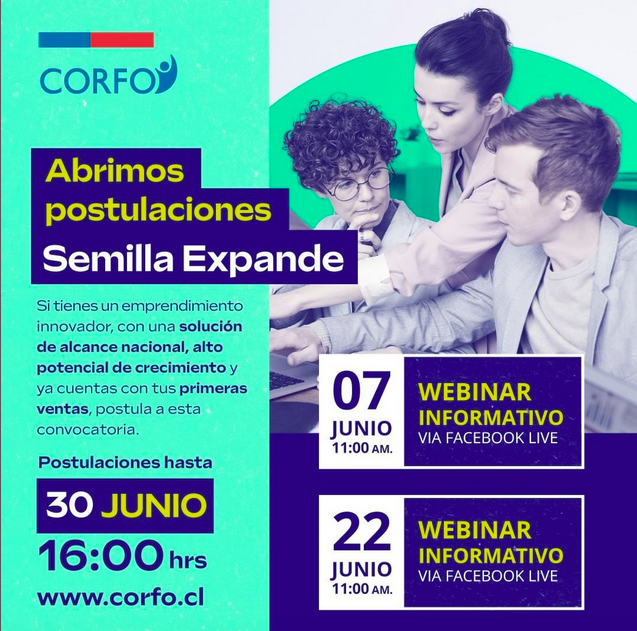 CORFO

Abrimos postulaciones
Semilla Expande

Si tienes un emprendimiento innovador, con una solución de alcance nacional, alto potencial de crecimiento y ya cuentas con tus primeras ventas, postula a esta convocatoria.

Postulaciones hasta
30 JUNIO
16:00 hrs
www.corfo.cl

07 JUNIO 11:00 AM.
WEBINAR INFORMATIVO
VIA FACEBOOK LIVE

22 JUNIO 11:00 AM.
WEBINAR INFORMATIVO
VIA FACEBOOK LIVE